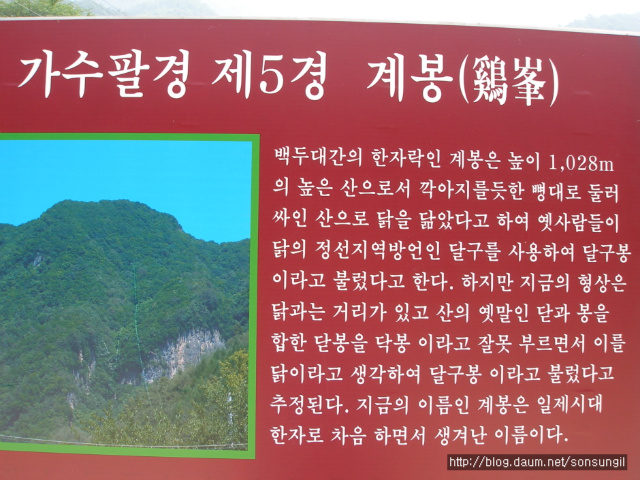 가수팔경 제5경 계봉(鷄峯)

백두대간의 한자락인 계봉은 높이 1,028m의 높은 산으로서 깍아지를듯한 뼝대로 둘러싸인 산으로 닭을 닮았다고 하여 옛사람들이 닭의 정선지역방언인 달구를 사용하여 달구봉이라고 불렀다고 한다. 하지만 지금의 형상은 닭과는 거리가 있고 산의 옛말인 닫과 봉을 합한 닫봉을 닥봉 이라고 잘못 부르면서 이를 닭이라고 생각하여 달구봉 이라고 불렀다고 추정된다. 지금의 이름인 계봉은 일제시대 한자로 차음 하면서 생겨난 이름이다.

http://blog.daum.net/sonsungil